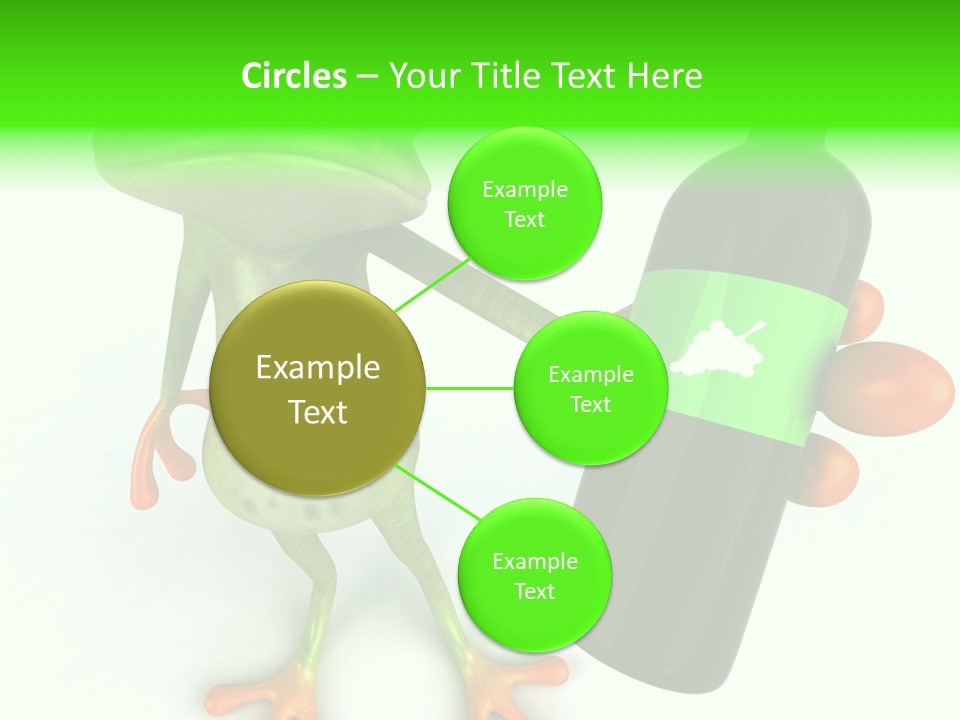 Circles – Your Title Text Here

Example Text

Example Text

Example Text

Example Text